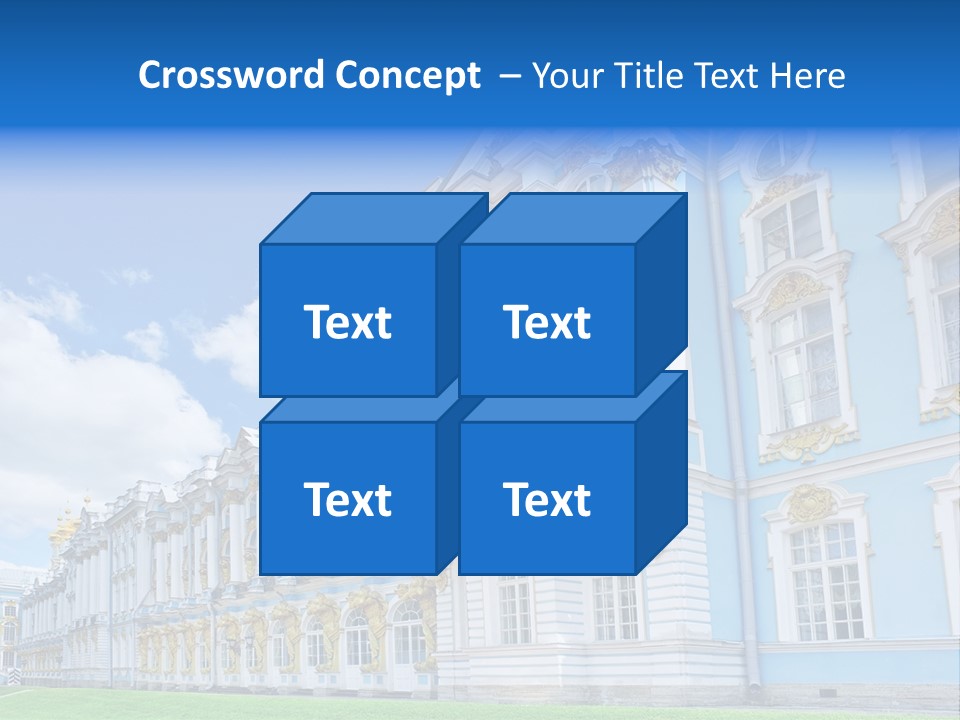 Crossword Concept – Your Title Text Here

Text

Text

Text

Text